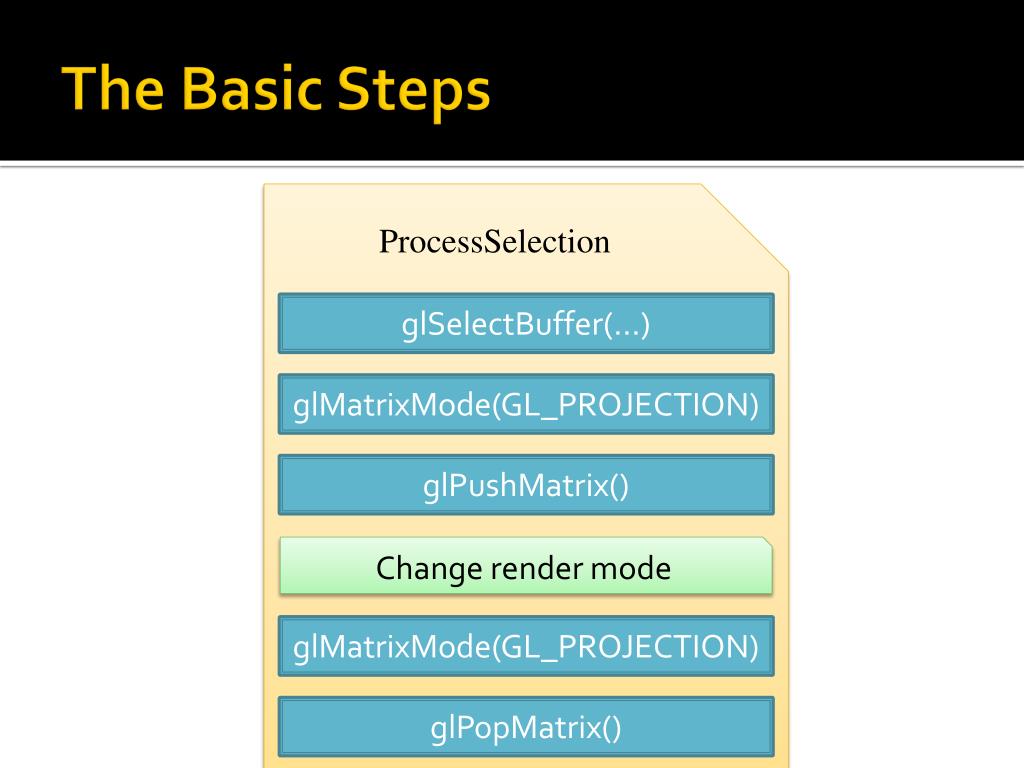 The Basic Steps

ProcessSelection

glSelectBuffer(…)

glMatrixMode(GL_PROJECTION)

glPushMatrix()

Change render mode

glMatrixMode(GL_PROJECTION)

glPopMatrix()